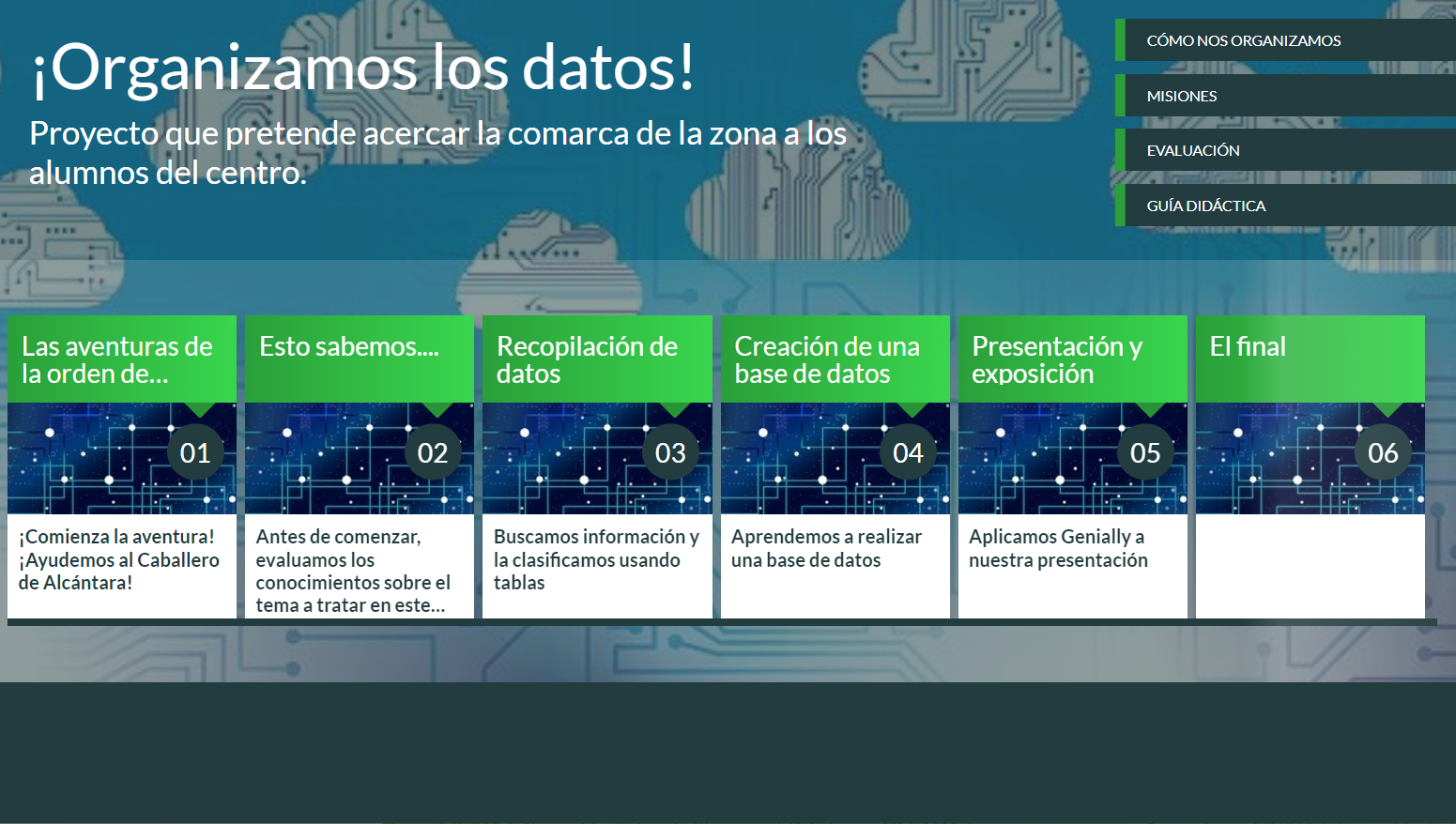 ¡Organizamos los datos!

Proyecto que pretende acercar la comarca de la zona a los alumnos del centro.

CÓMO NOS ORGANIZAMOS

MISIONES

EVALUACIÓN

GUÍA DIDÁCTICA

Las aventuras de la orden de...

01

¡Comienza la aventura! ¡Ayudemos al Caballero de Alcántara!

Esto sabemos....

02

Antes de comenzar, evaluamos los conocimientos sobre el tema a tratar en este...

Recopilación de datos

03

Buscamos información y la clasificamos usando tablas

Creación de una base de datos

04

Aprendemos a realizar una base de datos

Presentación y exposición

05

Aplicamos Genially a nuestra presentación

El final

06